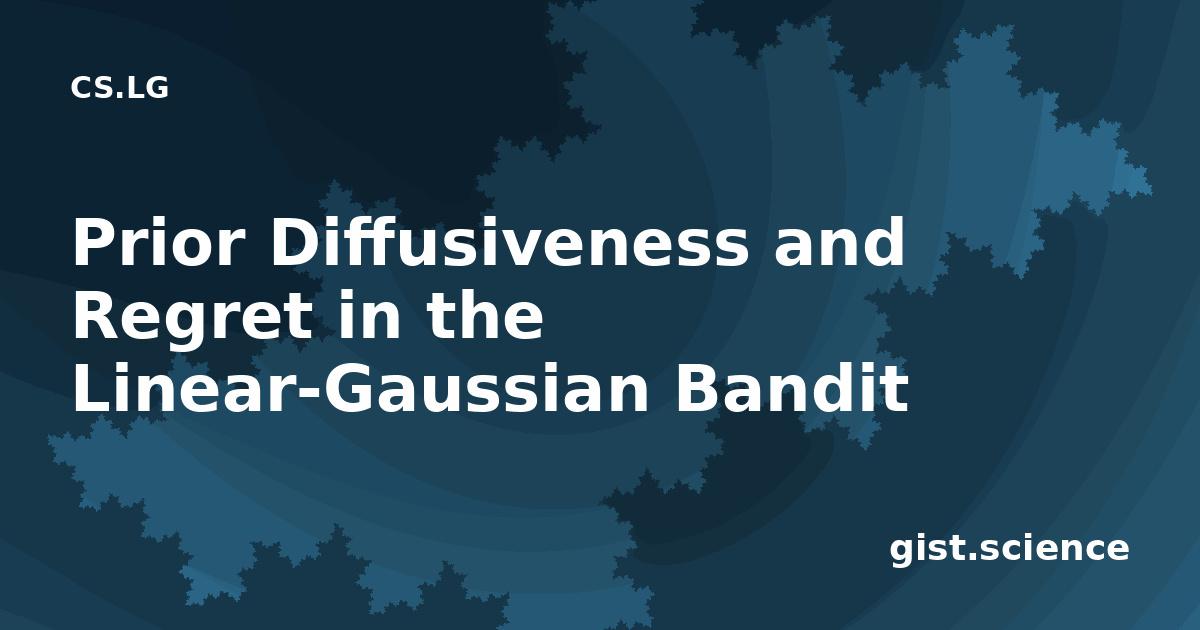 CS.LG

Prior Diffusiveness and Regret in the Linear-Gaussian Bandit

gist.science